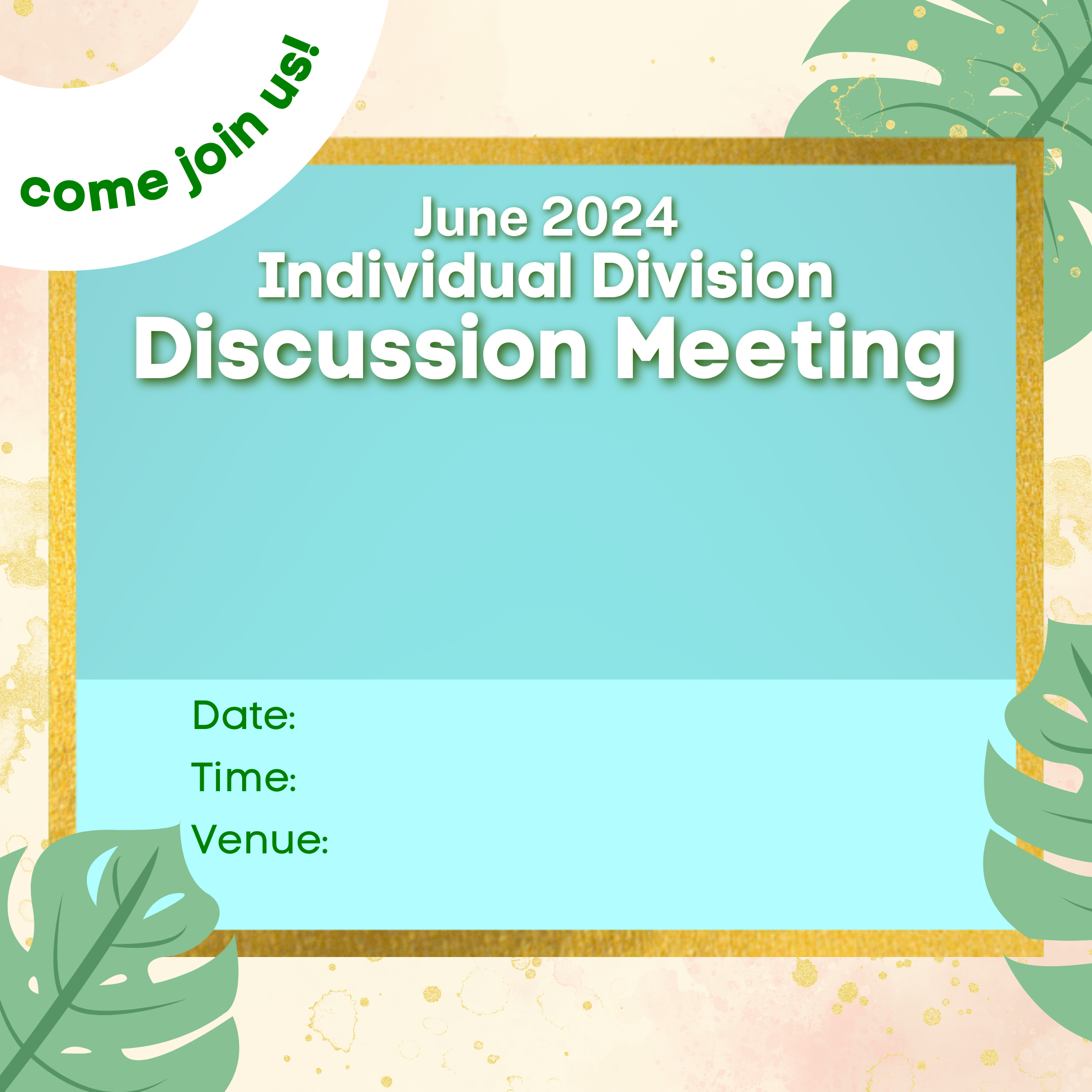 come join us!

June 2024
Individual Division
Discussion Meeting

Date:
Time:
Venue: